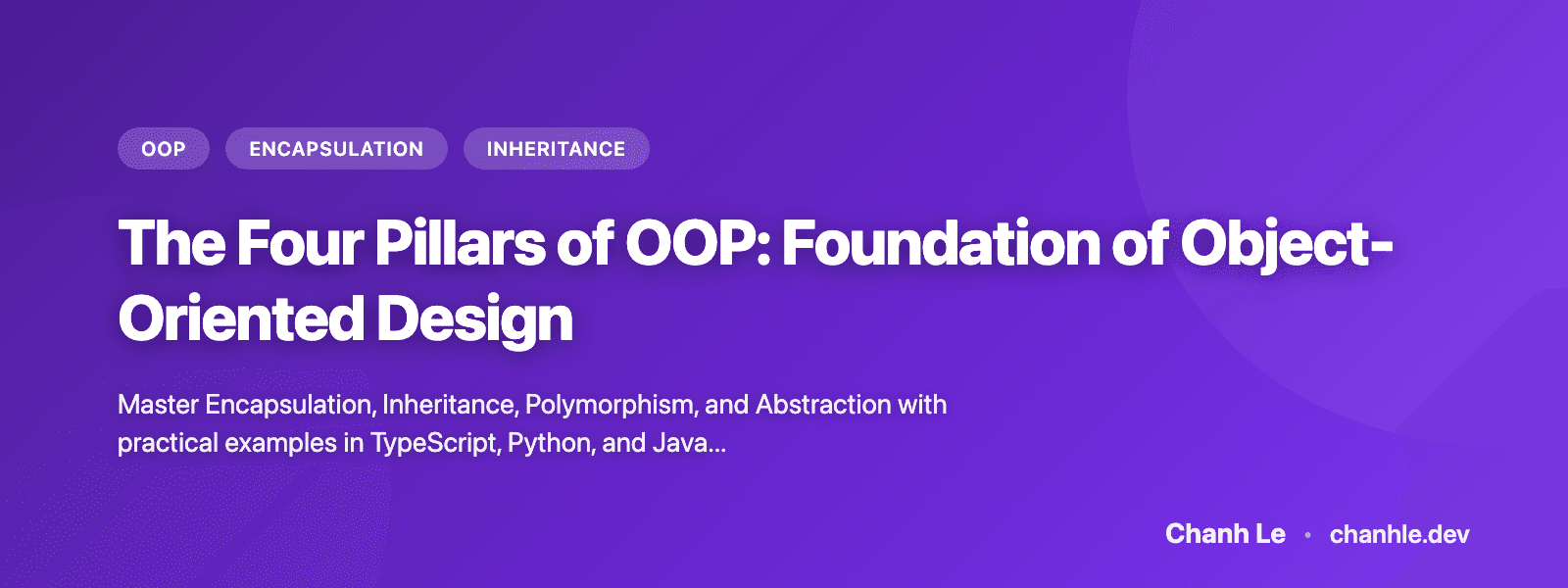 OOP ENCAPSULATION INHERITANCE

The Four Pillars of OOP: Foundation of Object-Oriented Design

Master Encapsulation, Inheritance, Polymorphism, and Abstraction with practical examples in TypeScript, Python, and Java...

Chanh Le • chanhle.dev